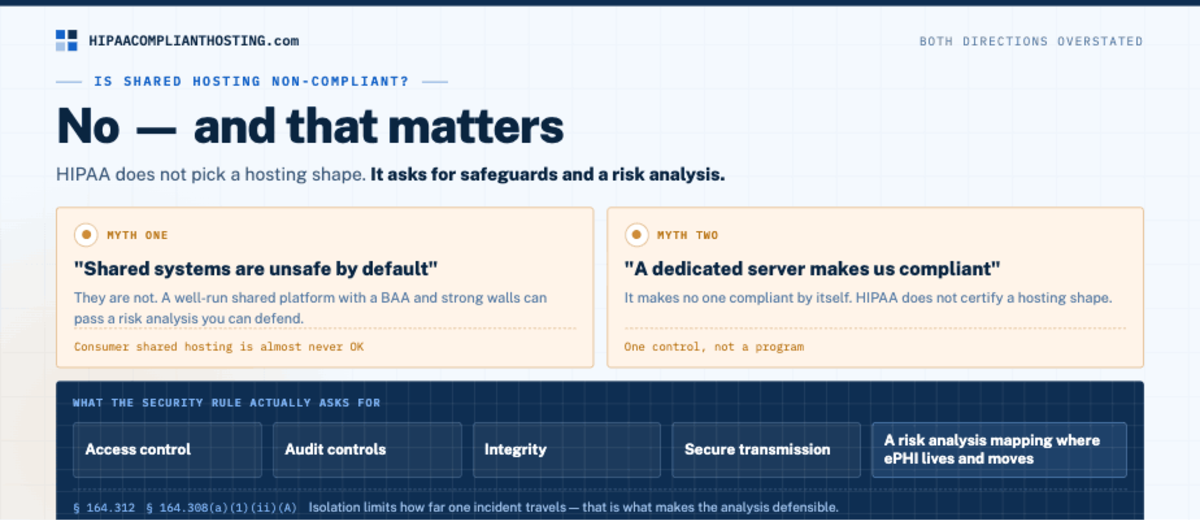 HIPAACOMPLIANTHOSTING.com

BOTH DIRECTIONS OVERSTATED

IS SHARED HOSTING NON-COMPLIANT?

No — and that matters

HIPAA does not pick a hosting shape. It asks for safeguards and a risk analysis.

MYTH ONE

"Shared systems are unsafe by default"

They are not. A well-run shared platform with a BAA and strong walls can pass a risk analysis you can defend.

Consumer shared hosting is almost never OK

MYTH TWO

"A dedicated server makes us compliant"

It makes no one compliant by itself. HIPAA does not certify a hosting shape.

One control, not a program

WHAT THE SECURITY RULE ACTUALLY ASKS FOR

Access control

Audit controls

Integrity

Secure transmission

A risk analysis mapping where ePHI lives and moves

§ 164.312 § 164.308(a)(1)(ii)(A) Isolation limits how far one incident travels — that is what makes the analysis defensible.